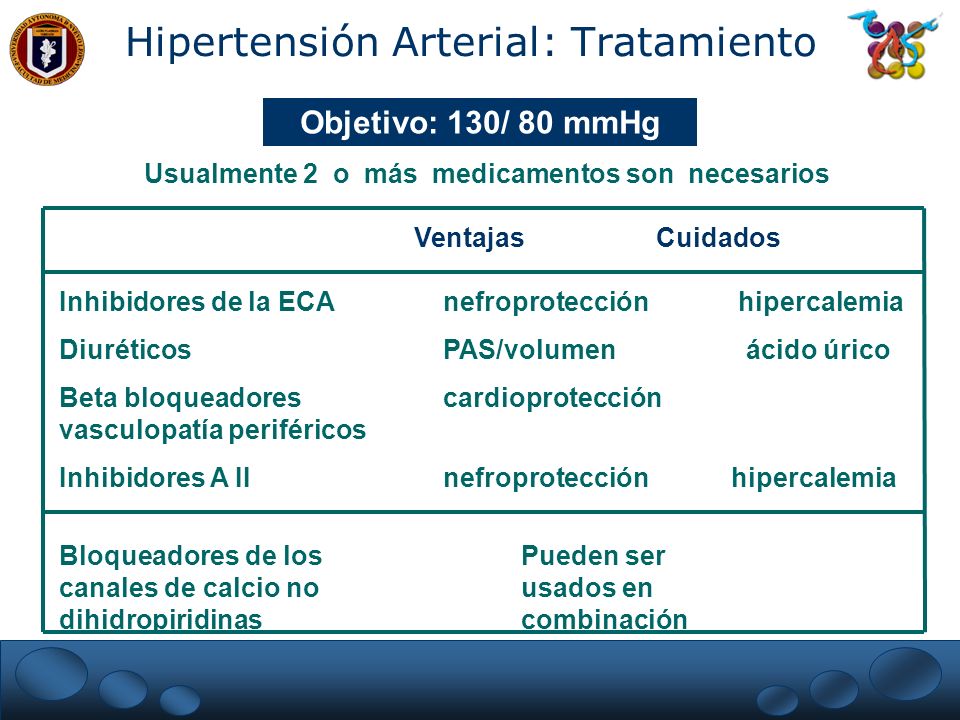 Hipertensión Arterial: Tratamiento

Objetivo: 130/ 80 mmHg

Usualmente 2 o más medicamentos son necesarios

| | Ventajas | Cuidados |
|---|---|---|
| Inhibidores de la ECA | nefroprotección | hipercalemia |
| Diuréticos | PAS/volumen | ácido úrico |
| Beta bloqueadores vasculopatía periféricos | cardioprotección | |
| Inhibidores A II | nefroprotección | hipercalemia |
| Bloqueadores de los canales de calcio no dihidropiridinas | Pueden ser usados en combinación | |